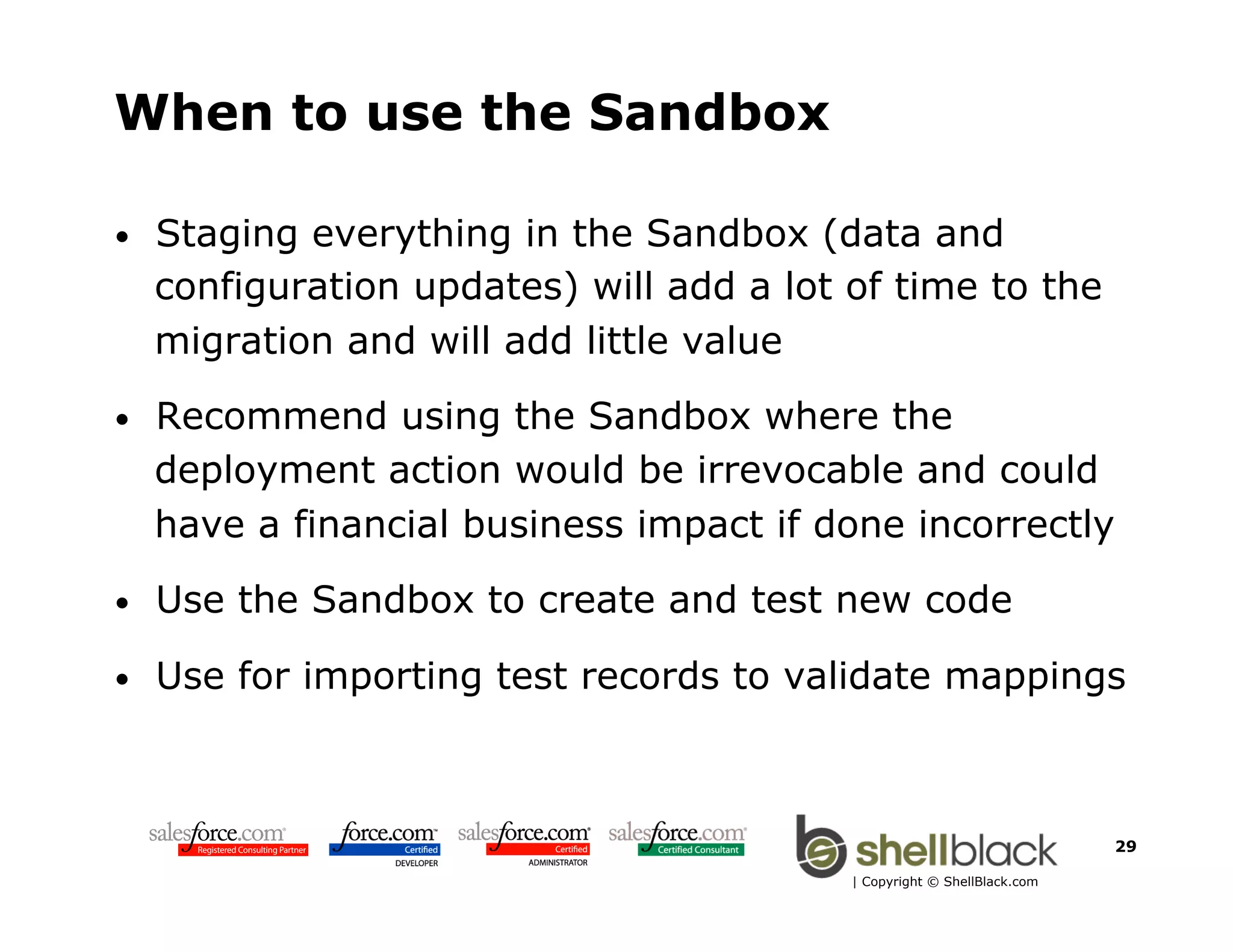 When to use the Sandbox

• Staging everything in the Sandbox (data and configuration updates) will add a lot of time to the migration and will add little value

• Recommend using the Sandbox where the deployment action would be irrevocable and could have a financial business impact if done incorrectly

• Use the Sandbox to create and test new code

• Use for importing test records to validate mappings

salesforce.com Registered Consulting Partner

force.com Certified DEVELOPER

salesforce.com Certified ADMINISTRATOR

salesforce.com Certified Consultant

shellblack
| Copyright © ShellBlack.com

29